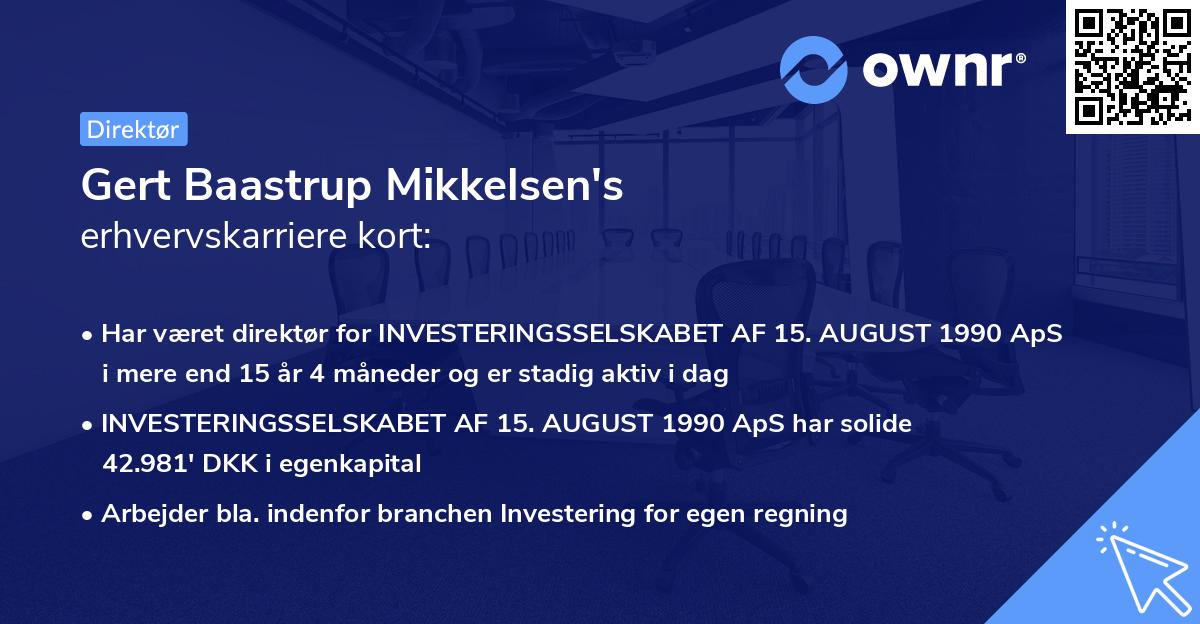 ownr®

Direktør

Gert Baastrup Mikkelsen's
erhvervskarriere kort:

• Har været direktør for INVESTERINGSSELSKABET AF 15. AUGUST 1990 ApS i mere end 15 år 4 måneder og er stadig aktiv i dag

• INVESTERINGSSELSKABET AF 15. AUGUST 1990 ApS har solide 42.981' DKK i egenkapital

• Arbejder bla. indenfor branchen Investering for egen regning